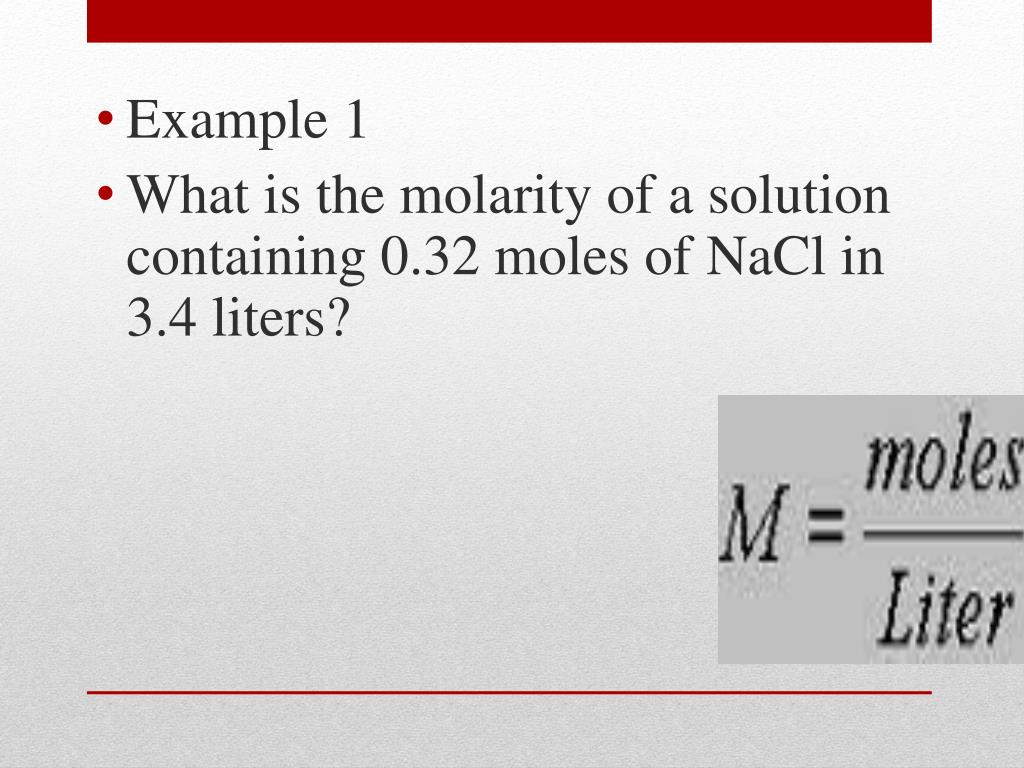 • Example 1
• What is the molarity of a solution containing 0.32 moles of NaCl in 3.4 liters?

$M = \frac{moles}{Liter}$